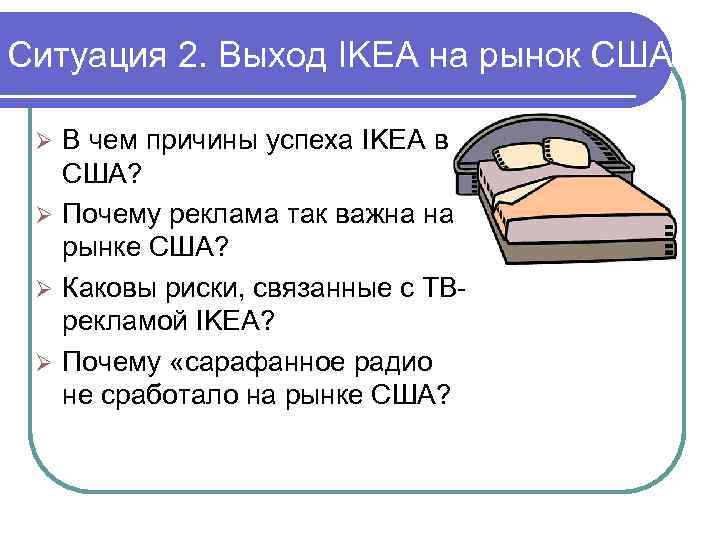 Ситуация 2. Выход IKEA на рынок США

➢ В чем причины успеха IKEA в США?

➢ Почему реклама так важна на рынке США?

➢ Каковы риски, связанные с ТВ-рекламой IKEA?

➢ Почему «сарафанное радио не сработало на рынке США?